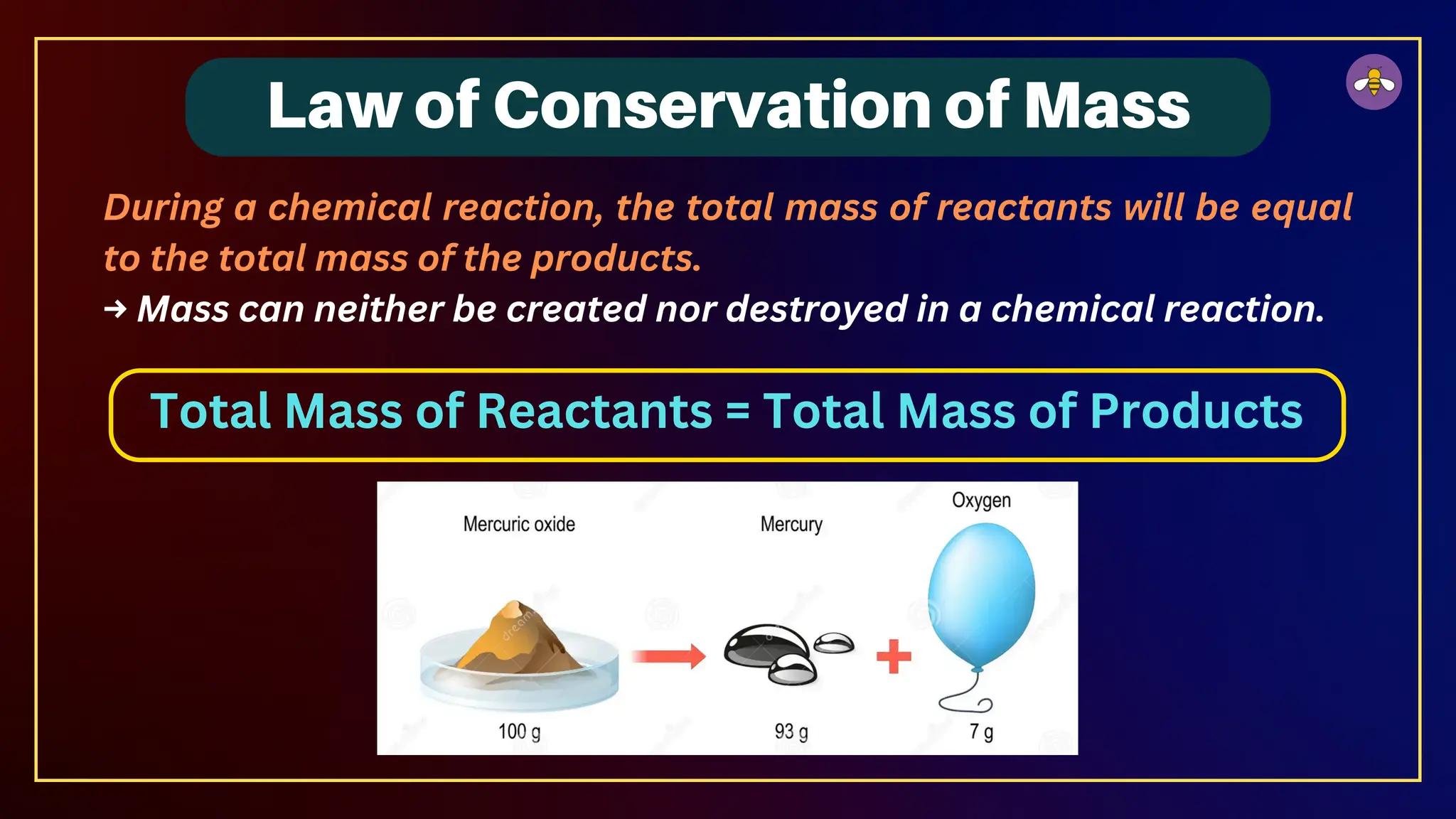 Law of Conservation of Mass

During a chemical reaction, the total mass of reactants will be equal to the total mass of the products.

→ Mass can neither be created nor destroyed in a chemical reaction.

Total Mass of Reactants = Total Mass of Products

Mercuric oxide

Mercury

Oxygen

100 g

93 g

7 g